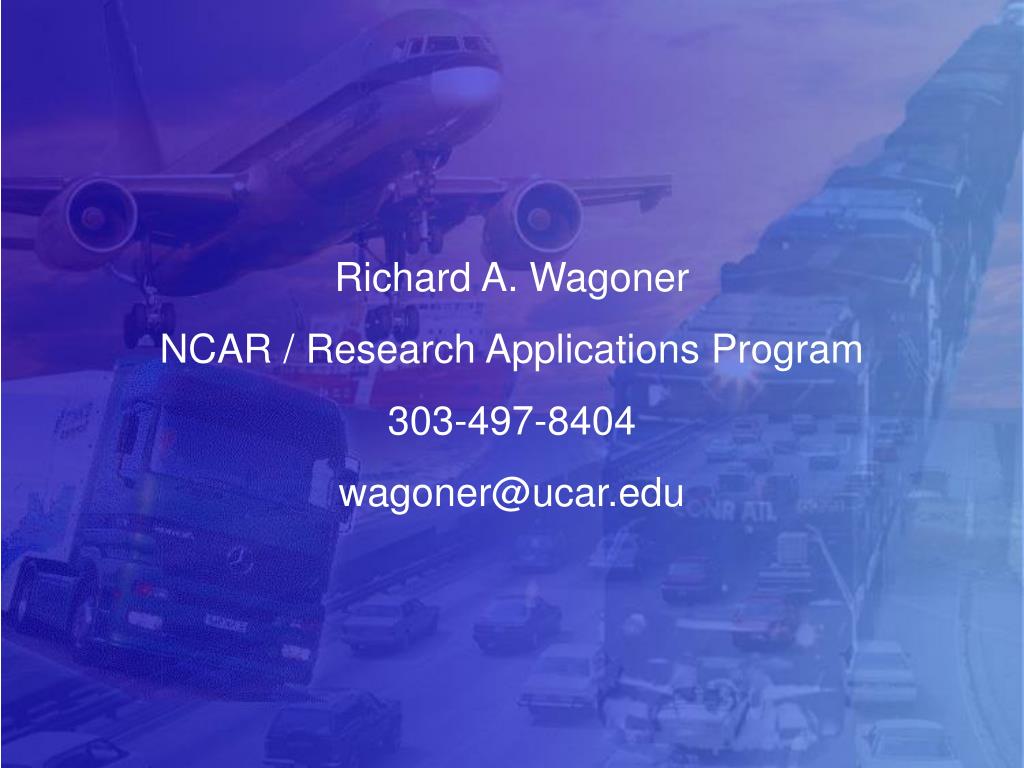 Richard A. Wagoner

NCAR / Research Applications Program

303-497-8404

wagoner@ucar.edu